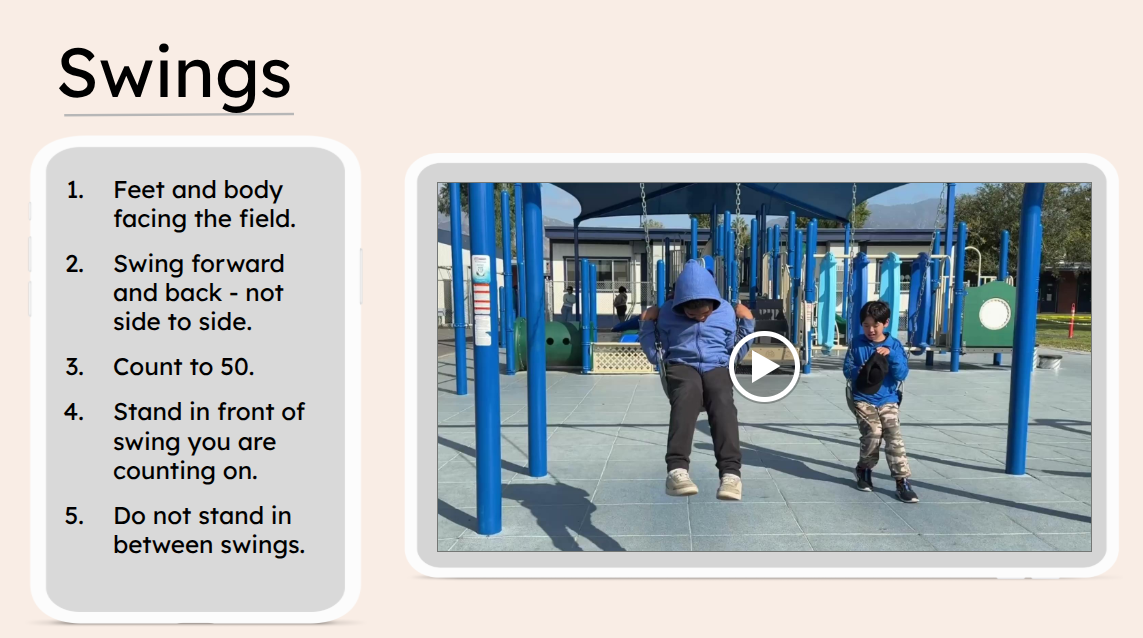 Swings

1. Feet and body facing the field.
2. Swing forward and back - not side to side.
3. Count to 50.
4. Stand in front of swing you are counting on.
5. Do not stand in between swings.